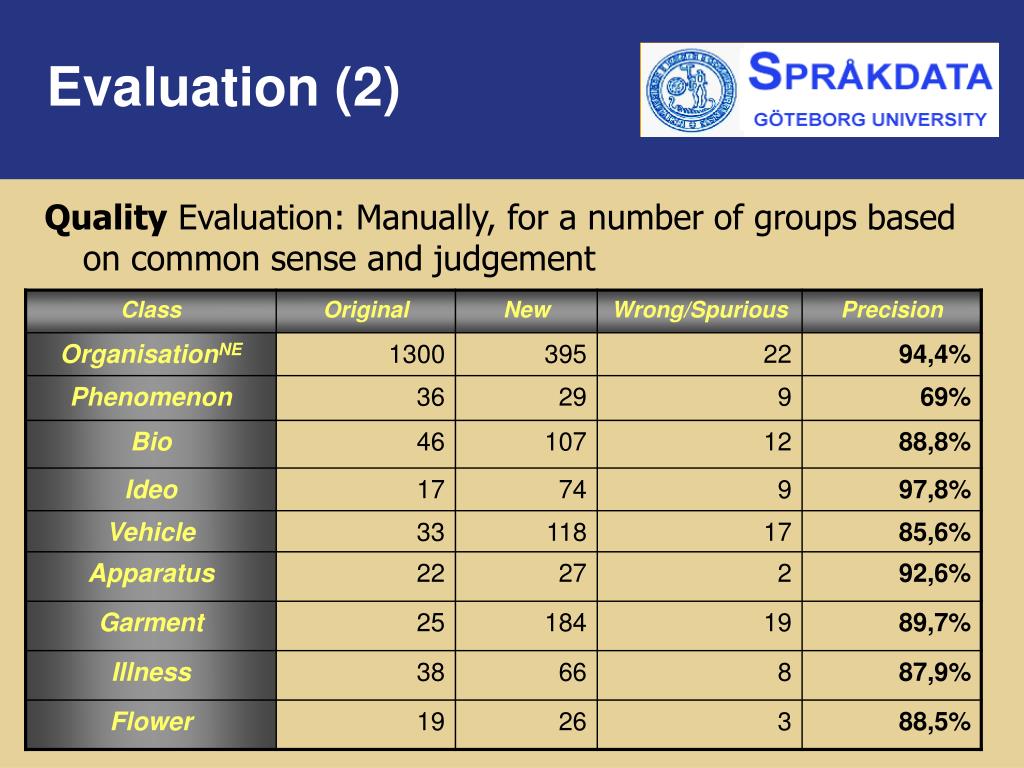 Evaluation (2)

SPRÅKDATA
GÖTEBORG UNIVERSITY

Quality Evaluation: Manually, for a number of groups based on common sense and judgement

| Class | Original | New | Wrong/Spurious | Precision |
|---|---|---|---|---|
| Organisation$^{NE}$ | 1300 | 395 | 22 | 94,4% |
| Phenomenon | 36 | 29 | 9 | 69% |
| Bio | 46 | 107 | 12 | 88,8% |
| Ideo | 17 | 74 | 9 | 97,8% |
| Vehicle | 33 | 118 | 17 | 85,6% |
| Apparatus | 22 | 27 | 2 | 92,6% |
| Garment | 25 | 184 | 19 | 89,7% |
| Illness | 38 | 66 | 8 | 87,9% |
| Flower | 19 | 26 | 3 | 88,5% |